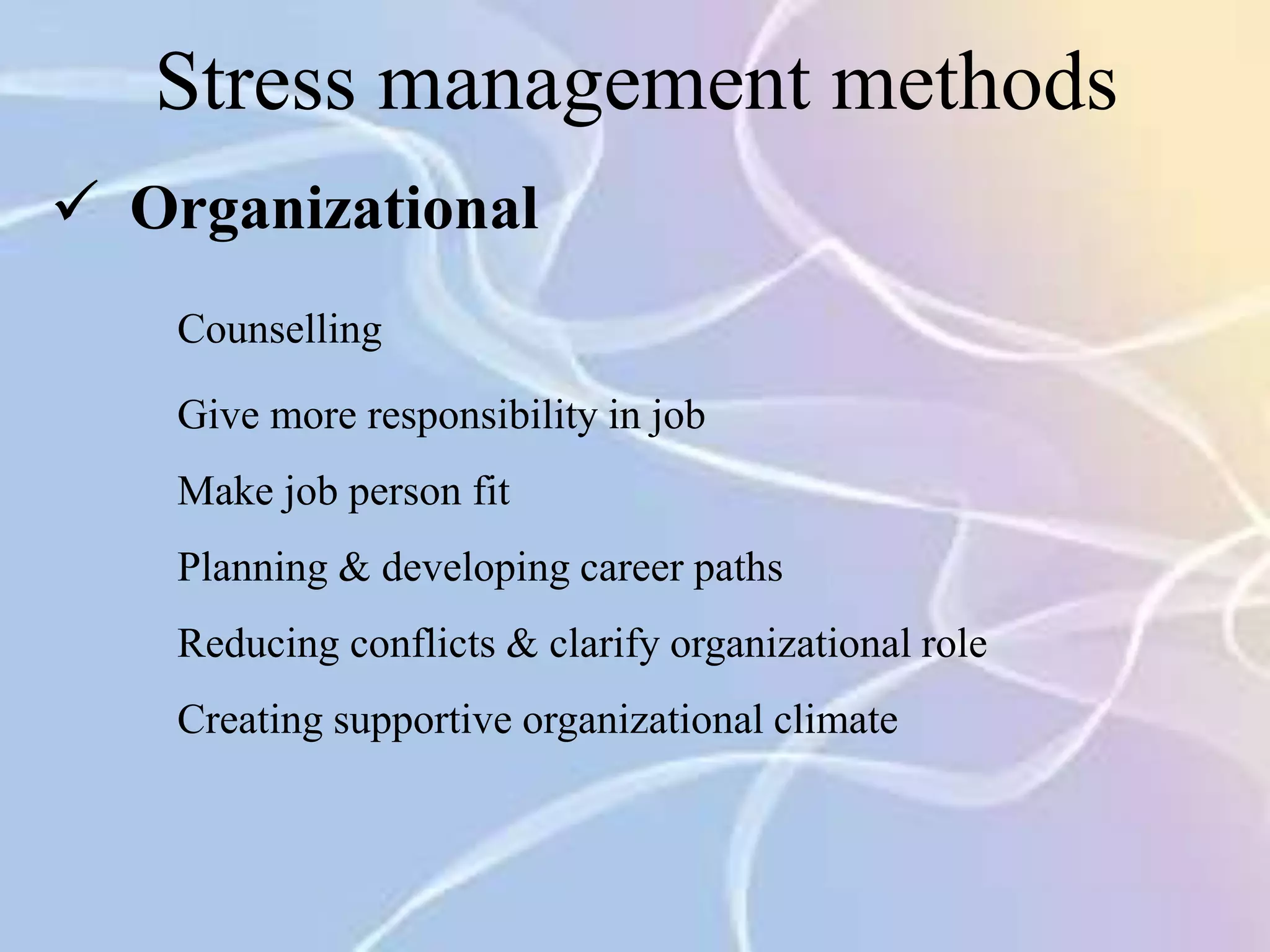 Stress management methods

✓ Organizational

Counselling

Give more responsibility in job

Make job person fit

Planning & developing career paths

Reducing conflicts & clarify organizational role

Creating supportive organizational climate